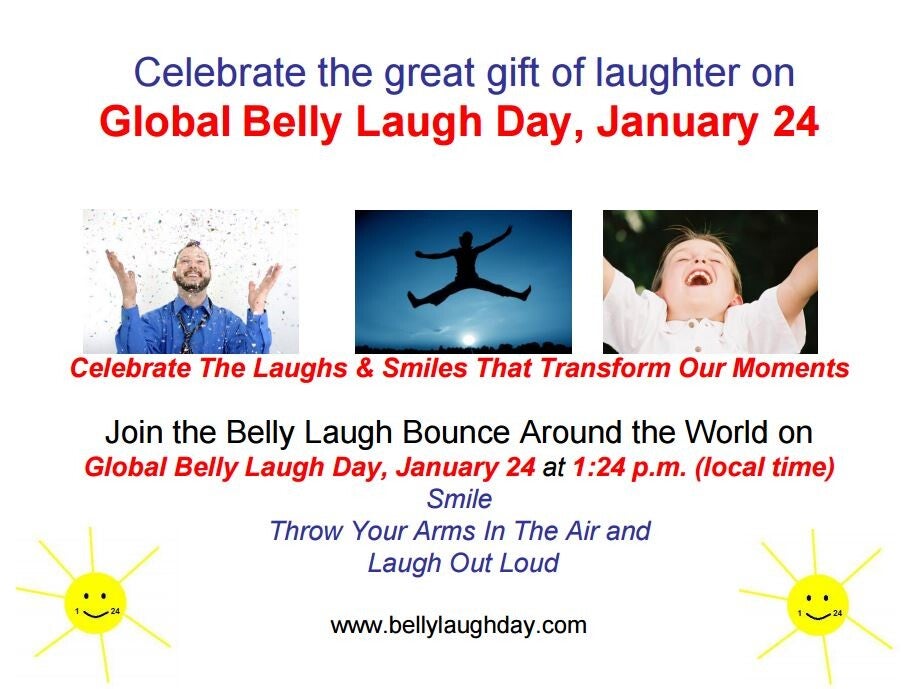 Celebrate the great gift of laughter on
Global Belly Laugh Day, January 24

Celebrate The Laughs & Smiles That Transform Our Moments

Join the Belly Laugh Bounce Around the World on
Global Belly Laugh Day, January 24 at 1:24 p.m. (local time)
Smile
Throw Your Arms In The Air and
Laugh Out Loud

1 24

www.bellylaughday.com

1 24